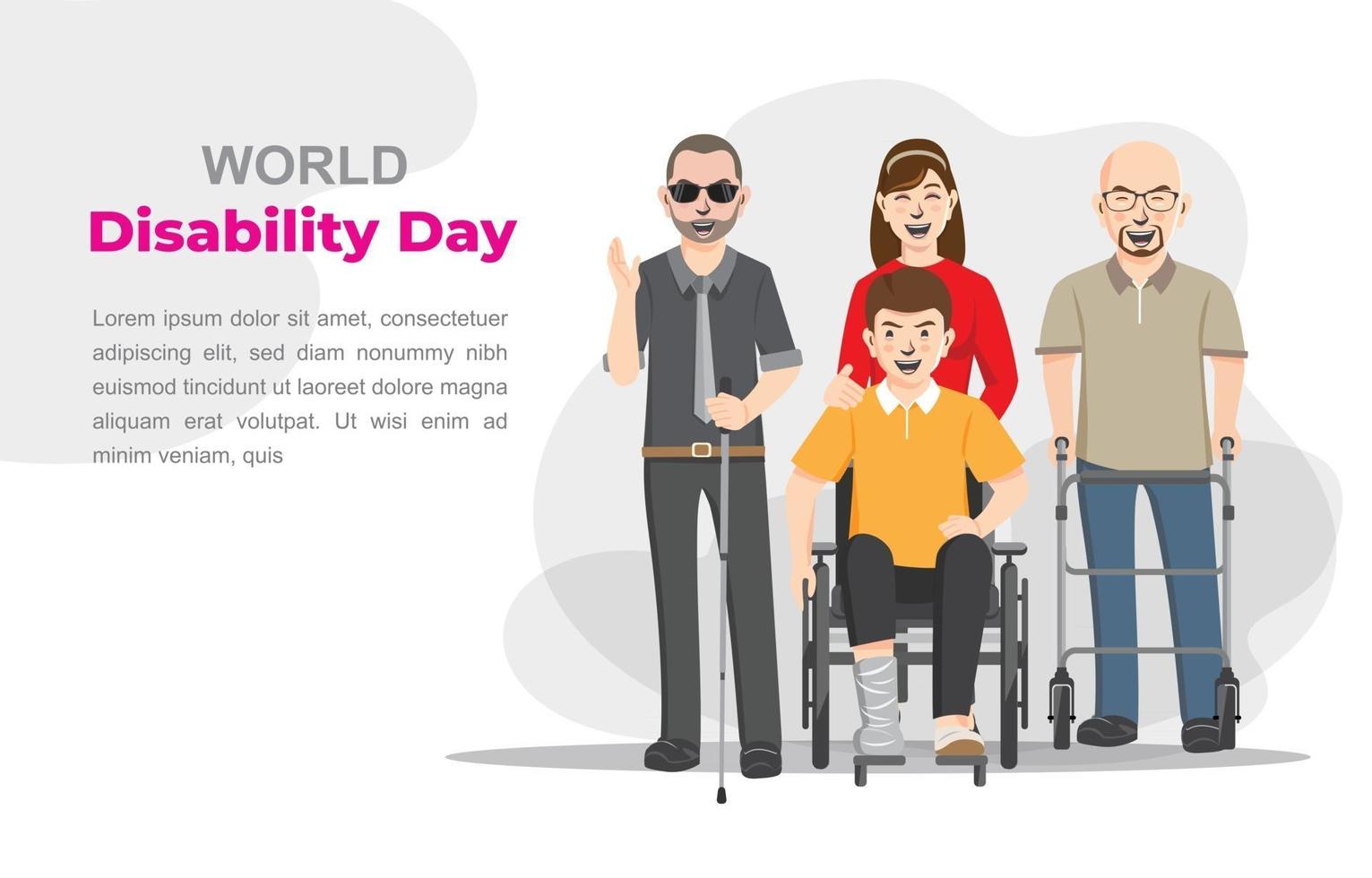 WORLD
Disability Day

Lorem ipsum dolor sit amet, consectetuer adipiscing elit, sed diam nonummy nibh euismod tincidunt ut laoreet dolore magna aliquam erat volutpat. Ut wisi enim ad minim veniam, quis